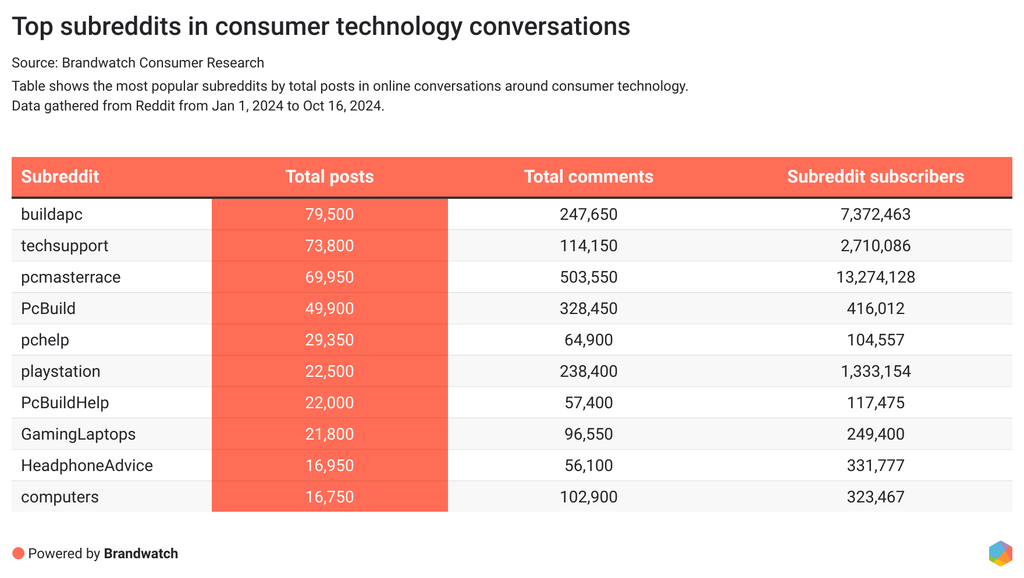 Top subreddits in consumer technology conversations

Source: Brandwatch Consumer Research

Table shows the most popular subreddits by total posts in online conversations around consumer technology. Data gathered from Reddit from Jan 1, 2024 to Oct 16, 2024.

| Subreddit | Total posts | Total comments | Subreddit subscribers |
|---|---|---|---|
| buildapc | 79,500 | 247,650 | 7,372,463 |
| techsupport | 73,800 | 114,150 | 2,710,086 |
| pcmasterrace | 69,950 | 503,550 | 13,274,128 |
| PcBuild | 49,900 | 328,450 | 416,012 |
| pchelp | 29,350 | 64,900 | 104,557 |
| playstation | 22,500 | 238,400 | 1,333,154 |
| PcBuildHelp | 22,000 | 57,400 | 117,475 |
| GamingLaptops | 21,800 | 96,550 | 249,400 |
| HeadphoneAdvice | 16,950 | 56,100 | 331,777 |
| computers | 16,750 | 102,900 | 323,467 |

Powered by Brandwatch